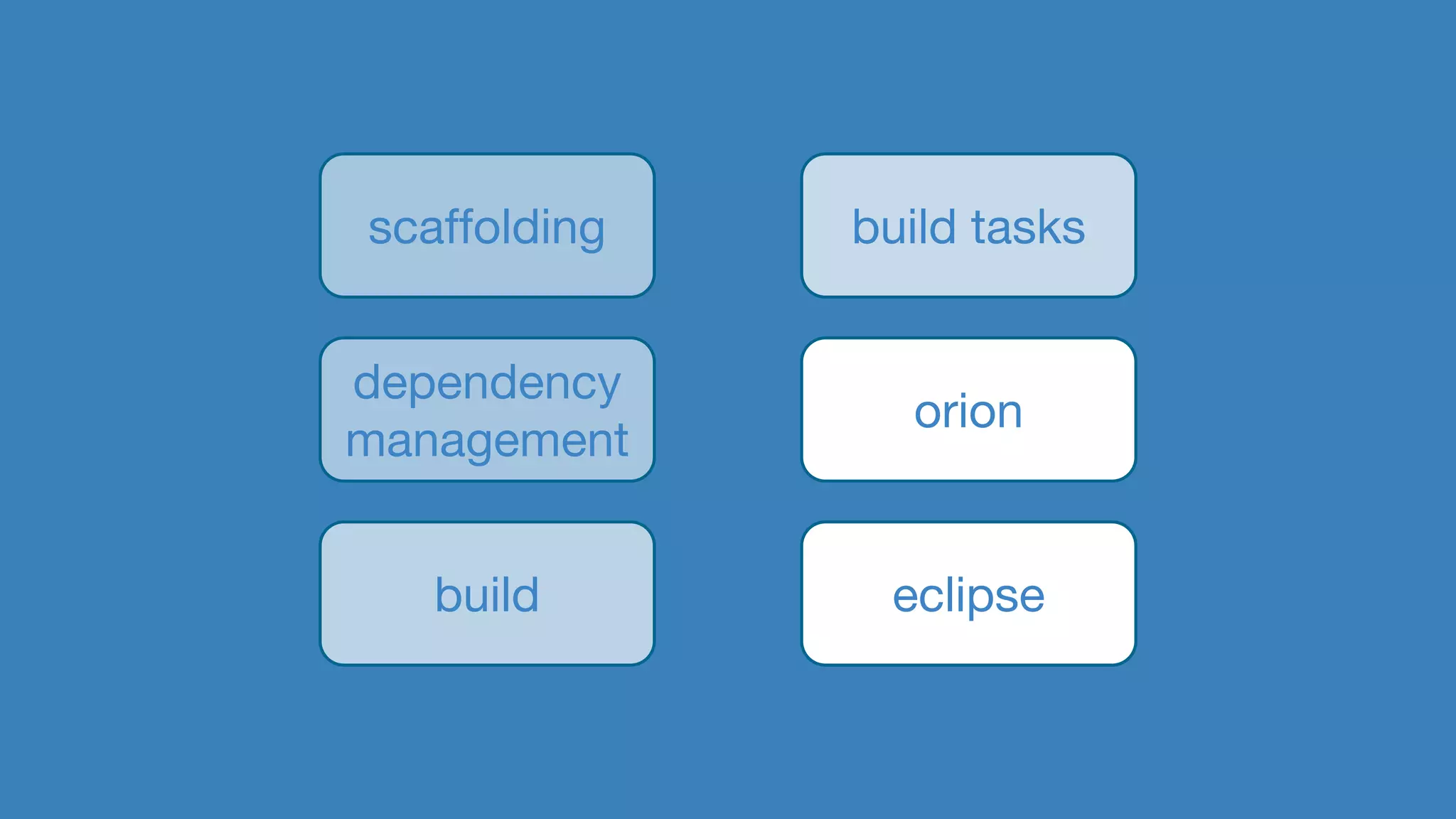 scaffolding

dependency management

build

build tasks

orion

eclipse